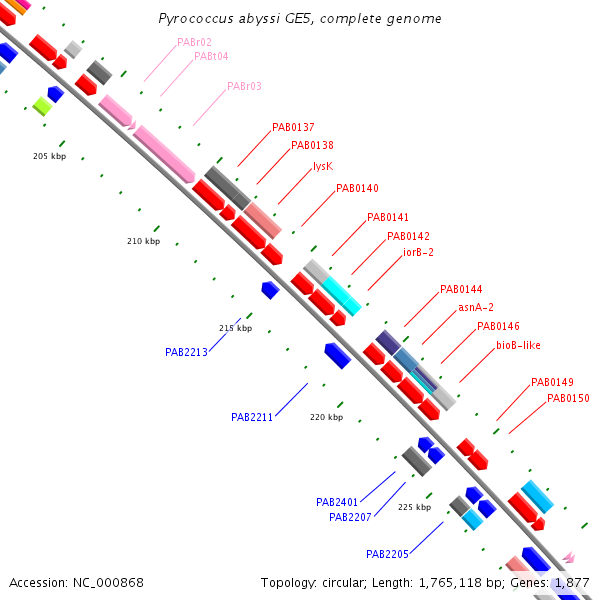 Pyrococcus abyssi GE5, complete genome

PABr02
PABt04
PABr03
PAB0137
PAB0138
lysK
PAB0140
PAB0141
PAB0142
iorB-2
PAB0144
asnA-2
PAB0146
bioB-like
PAB0149
PAB0150

205 kbp
210 kbp
215 kbp
220 kbp
225 kbp

PAB2213
PAB2211
PAB2401
PAB2207
PAB2205

Accession: NC_000868

Topology: circular; Length: 1,765,118 bp; Genes: 1,877